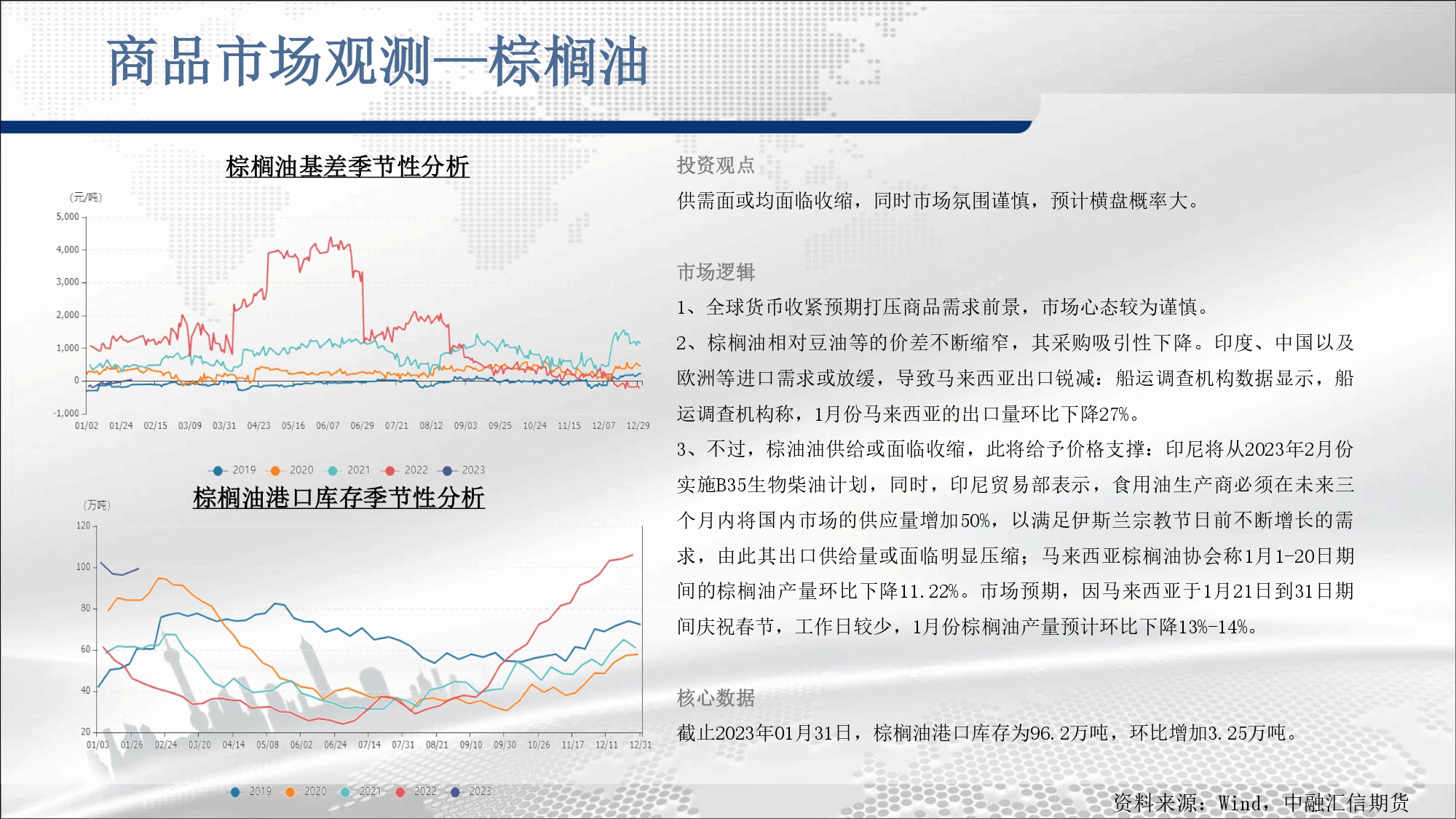 商品市场观测—棕榈油

棕榈油基差季节性分析

(元/吨)
5,000
4,000
3,000
2,000
1,000
0
-1,000
01/02 01/24 02/15 03/09 03/31 04/23 05/16 06/07 06/29 07/21 08/12 09/03 09/25 10/24 11/15 12/07 12/29

2019 2020 2021 2022 2023

棕榈油港口库存季节性分析

(万吨)
120
100
80
60
40
20
01/03 01/26 02/24 03/20 04/14 05/08 06/02 06/24 07/14 07/31 08/21 09/10 09/30 10/26 11/17 12/11 12/31

2019 2020 2021 2022 2023

投资观点

供需面或均面临收缩，同时市场氛围谨慎，预计横盘概率大。

市场逻辑

1、全球货币收紧预期打压商品需求前景，市场心态较为谨慎。

2、棕榈油相对豆油等的价差不断缩窄，其采购吸引性下降。印度、中国以及欧洲等进口需求或放缓，导致马来西亚出口锐减：船运调查机构数据显示，船运调查机构称，1月份马来西亚的出口量环比下降27%。

3、不过，棕油油供给或面临收缩，此将给予价格支撑：印尼将从2023年2月份实施B35生物柴油计划，同时，印尼贸易部表示，食用油生产商必须在未来三个月内将国内市场的供应量增加50%，以满足伊斯兰宗教节日前不断增长的需求，由此其出口供给量或面临明显压缩；马来西亚棕榈油协会称1月1-20日期间的棕榈油产量环比下降11.22%。市场预期，因马来西亚于1月21日到31日期间庆祝春节，工作日较少，1月份棕榈油产量预计环比下降13%-14%。

核心数据

截止2023年01月31日，棕榈油港口库存为96.2万吨，环比增加3.25万吨。

资料来源：Wind，中融汇信期货